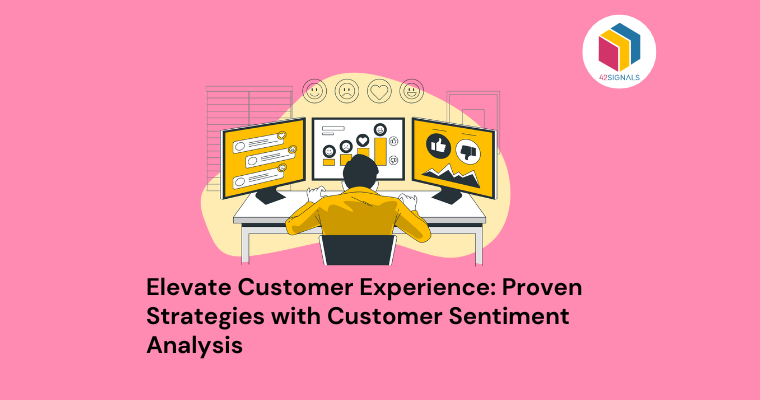 42SIGNALS

Elevate Customer Experience: Proven Strategies with Customer Sentiment Analysis